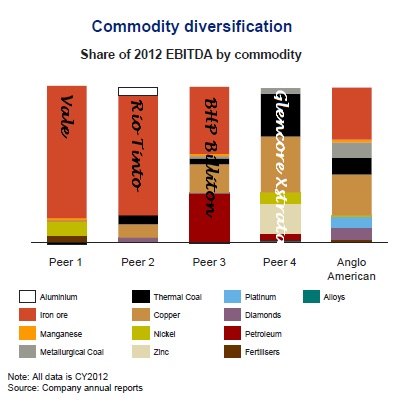 Commodity diversification

Share of 2012 EBITDA by commodity

Vale

Rio Tinto

BHP Billiton

Glencore Xstrata

Peer 1

Peer 2

Peer 3

Peer 4

Anglo American

Aluminium

Iron ore

Manganese

Metallurgical Coal

Thermal Coal

Copper

Nickel

Zinc

Platinum

Diamonds

Petroleum

Fertilisers

Alloys

Note: All data is CY2012
Source: Company annual reports